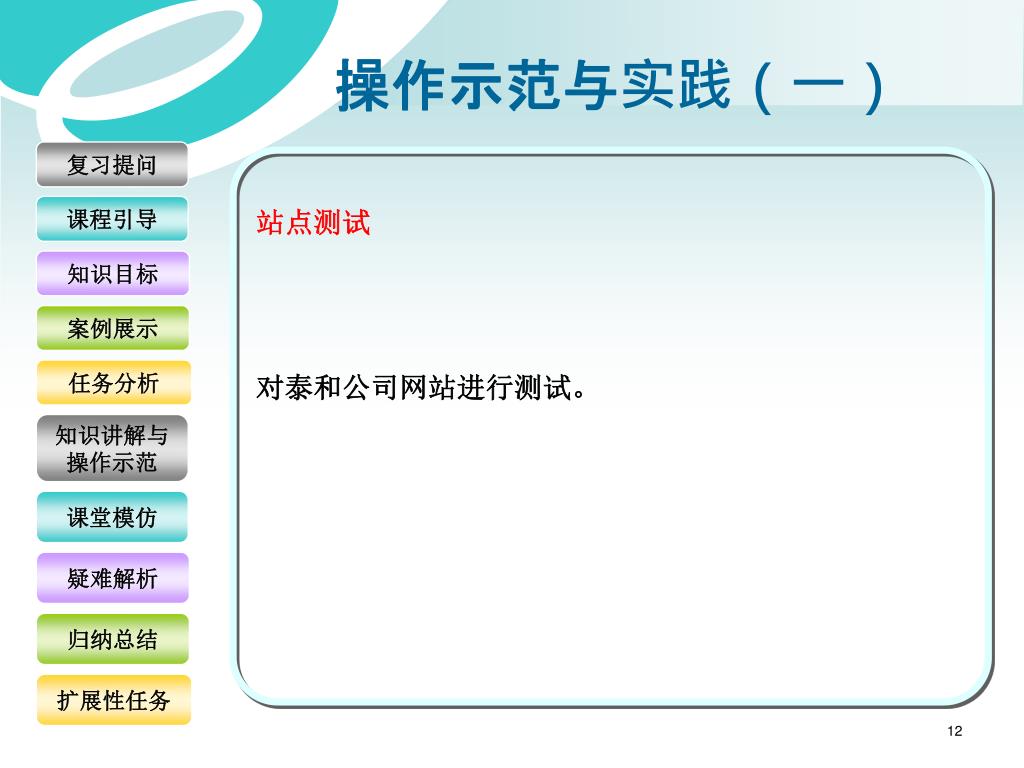 操作示范与实践（一）

复习提问

课程引导

知识目标

案例展示

任务分析

知识讲解与操作示范

课堂模仿

疑难解析

归纳总结

扩展性任务

站点测试

对泰和公司网站进行测试。

12